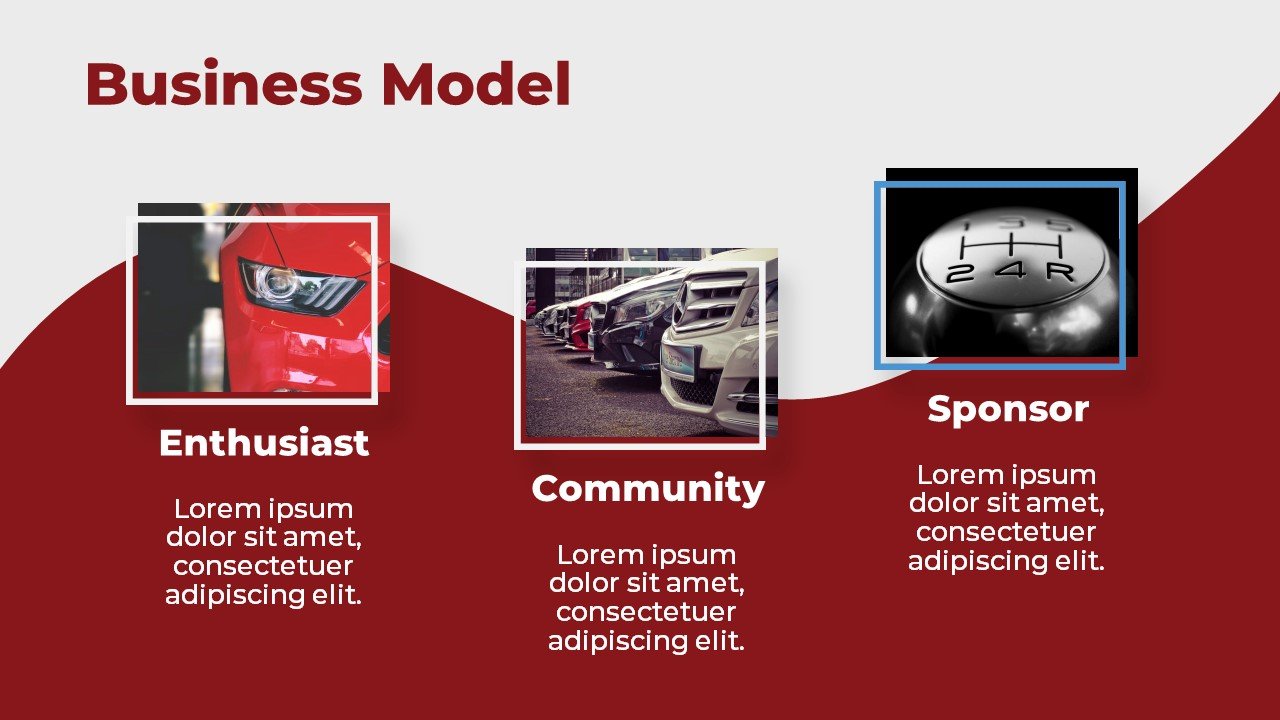 Business Model

Enthusiast

Lorem ipsum dolor sit amet, consectetuer adipiscing elit.

Community

Lorem ipsum dolor sit amet, consectetuer adipiscing elit.

1 3 5
2 4 R

Sponsor

Lorem ipsum dolor sit amet, consectetuer adipiscing elit.